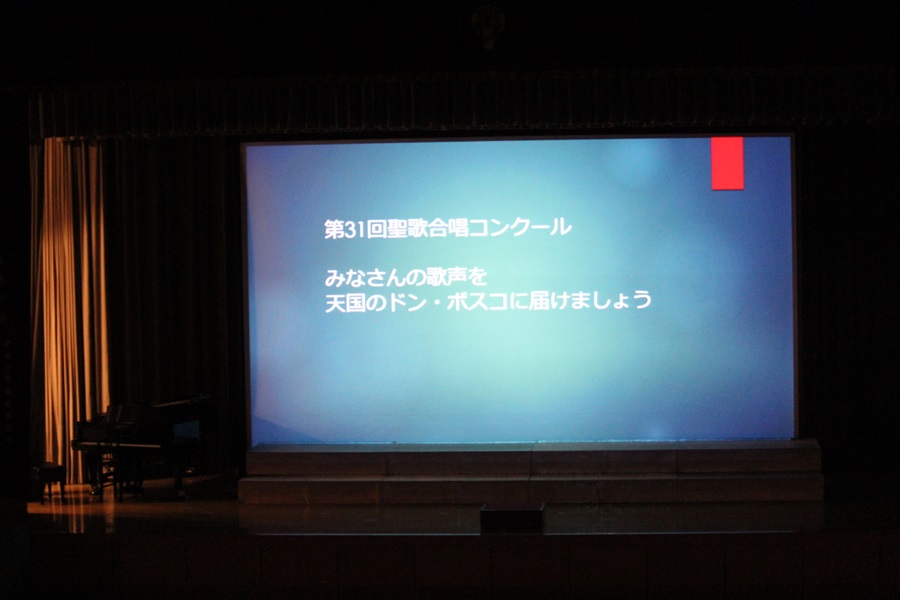 第31回聖歌合唱コンクール

みなさんの歌声を
天国のドン・ボスコに届けましょう